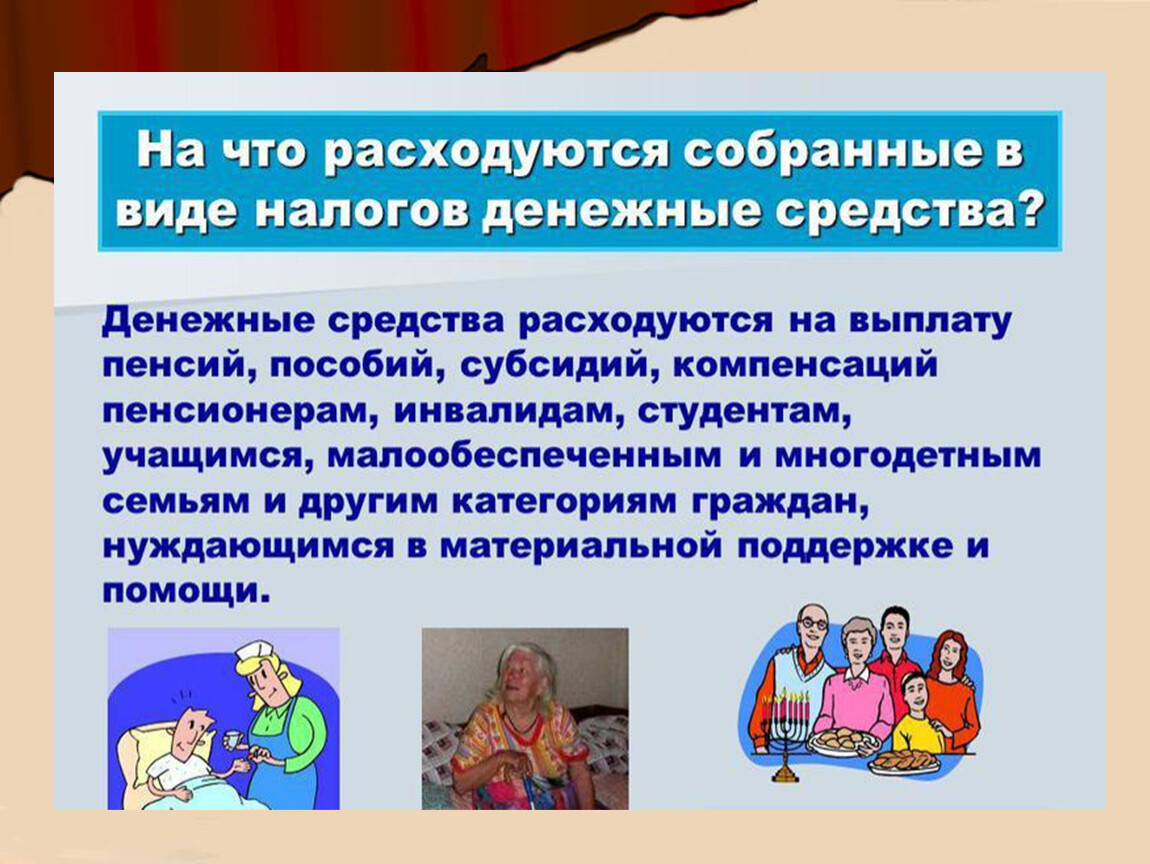 На что расходуются собранные в виде налогов денежные средства?

Денежные средства расходуются на выплату пенсий, пособий, субсидий, компенсаций пенсионерам, инвалидам, студентам, учащимся, малообеспеченным и многодетным семьям и другим категориям граждан, нуждающимся в материальной поддержке и помощи.